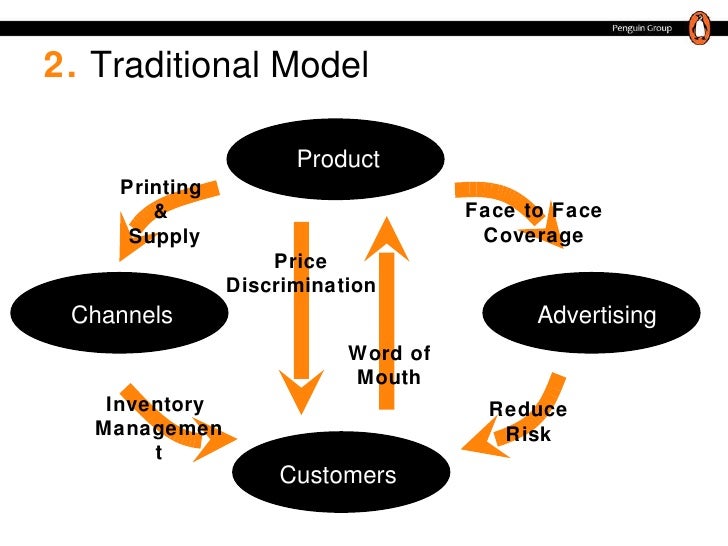 Penguin Group

2. Traditional Model

Product

Printing & Supply

Face to Face Coverage

Price Discrimination

Channels

Advertising

Word of Mouth

Inventory Managemen t

Reduce Risk

Customers